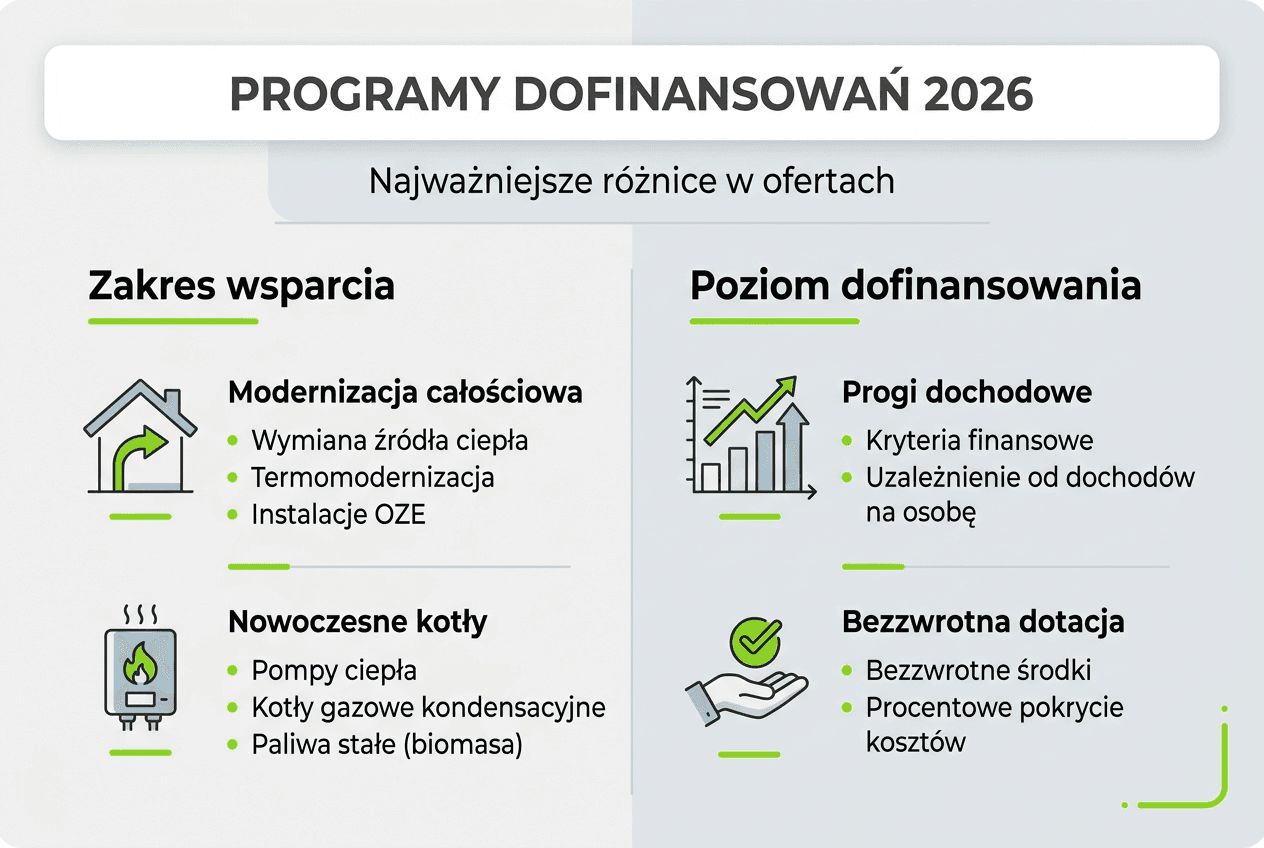 PROGRAMY DOFINANSOWAŃ 2026

Najważniejsze różnice w ofertach

Zakres wsparcia

Modernizacja całościowa
- Wymiana źródła ciepła
- Termomodernizacja
- Instalacje OZE

Nowoczesne kotły
- Pompy ciepła
- Kotły gazowe kondensacyjne
- Paliwa stałe (biomasa)

Poziom dofinansowania

Progi dochodowe
- Kryteria finansowe
- Uzależnienie od dochodów na osobę

Bezzwrotna dotacja
- Bezzwrotne środki
- Procentowe pokrycie kosztów